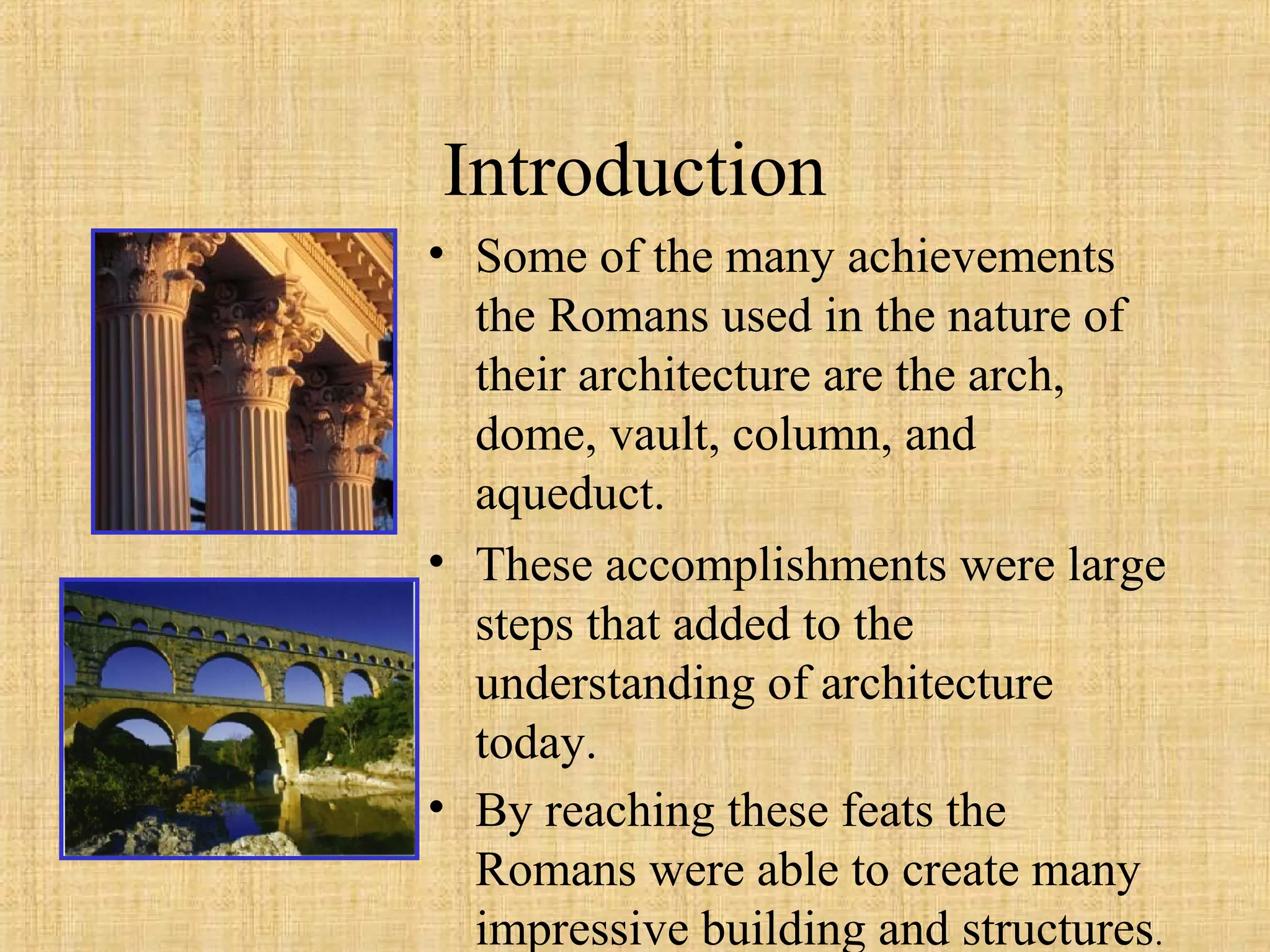 Introduction

• Some of the many achievements the Romans used in the nature of their architecture are the arch, dome, vault, column, and aqueduct.

• These accomplishments were large steps that added to the understanding of architecture today.

• By reaching these feats the Romans were able to create many impressive building and structures.